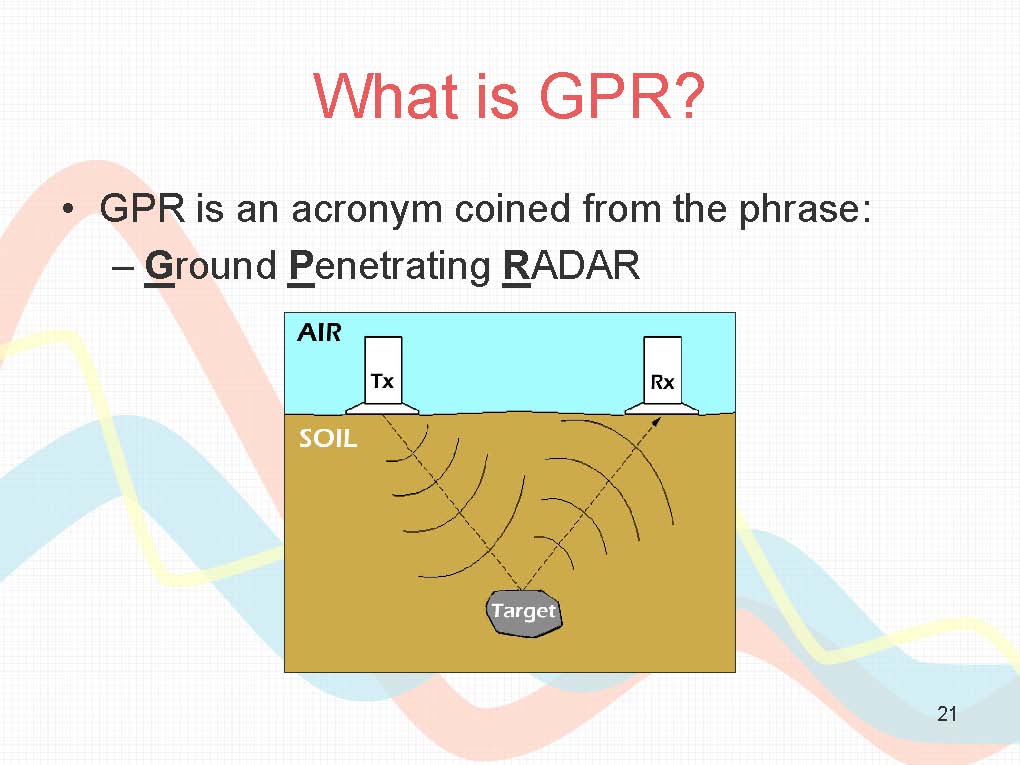 What is GPR?

• GPR is an acronym coined from the phrase:
– Ground Penetrating RADAR

AIR
Tx
Rx
SOIL
Target

21